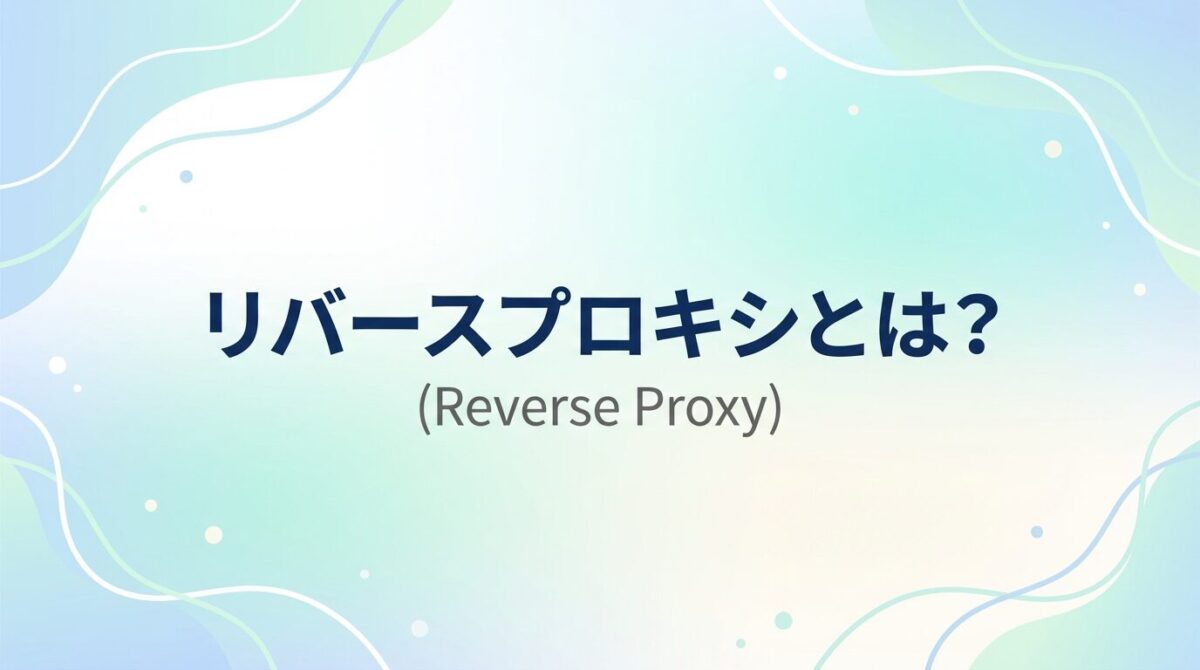 リバースプロキシとは?
(Reverse Proxy)